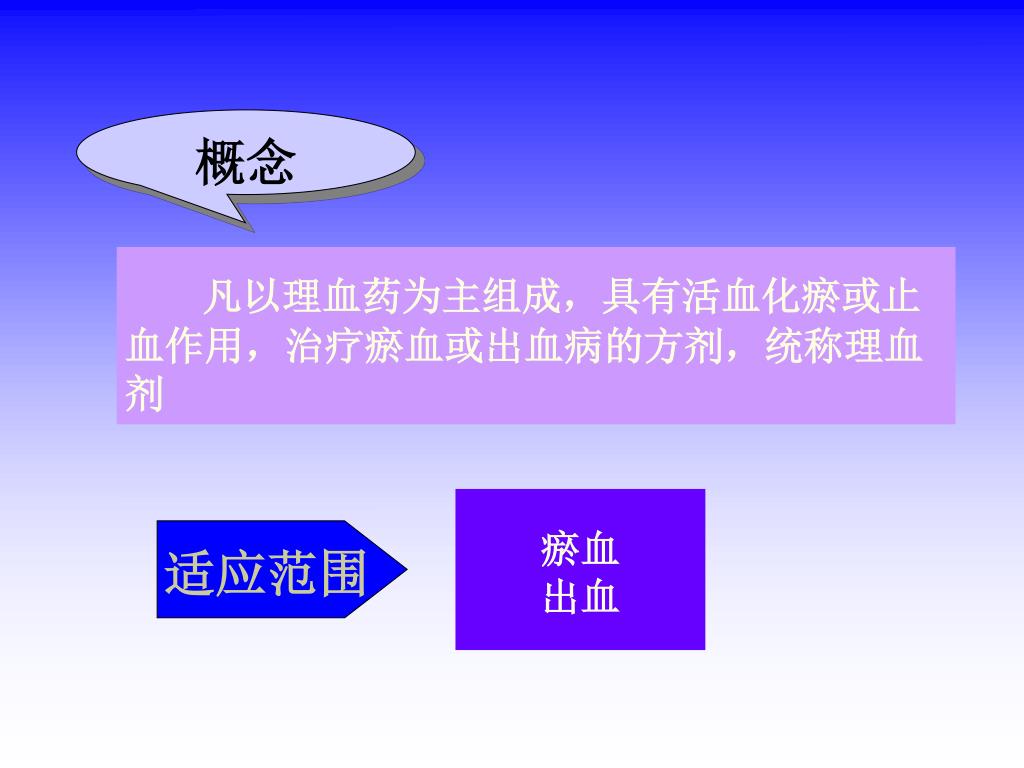 概念

凡以理血药为主组成，具有活血化瘀或止血作用，治疗瘀血或出血病的方剂，统称理血剂

适应范围

瘀血
出血